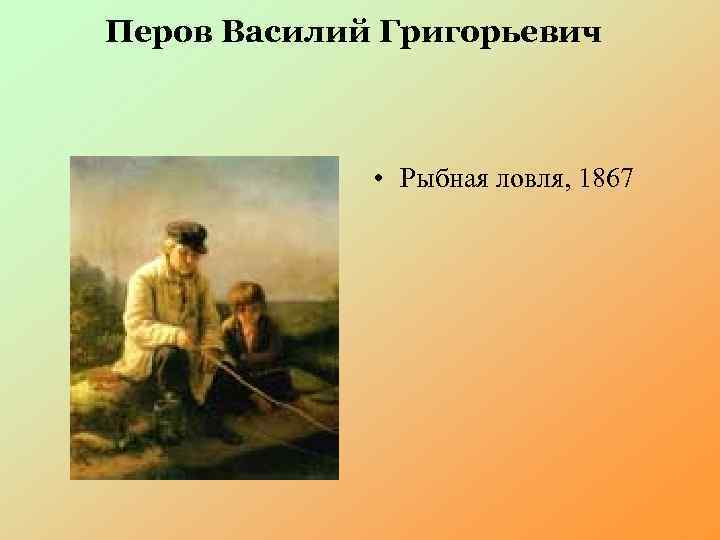 Перов Василий Григорьевич

• Рыбная ловля, 1867